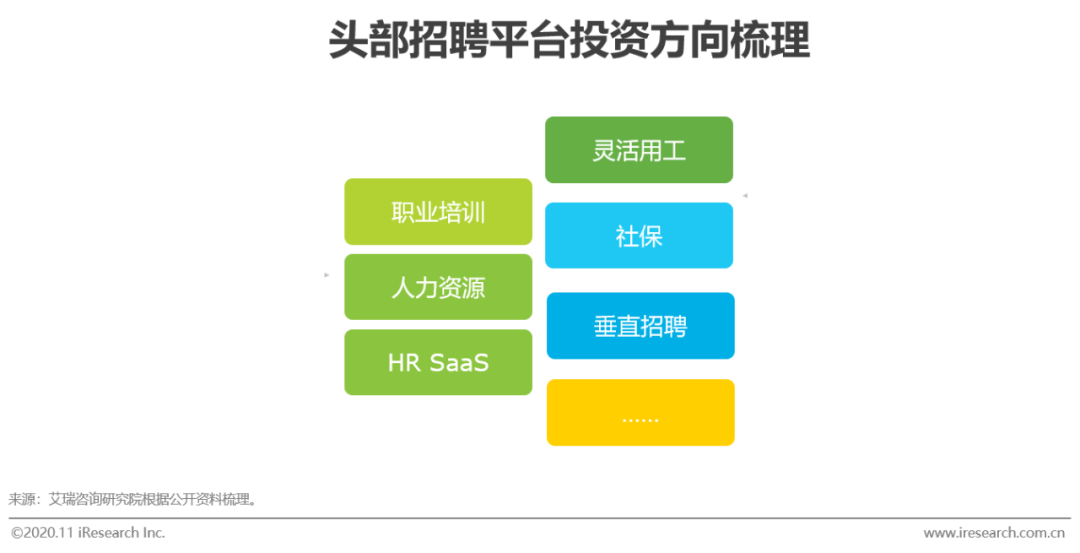 头部招聘平台投资方向梳理

职业培训

人力资源

HR SaaS

灵活用工

社保

垂直招聘

......

来源：艾瑞咨询研究院根据公开资料梳理。

©2020.11 iResearch Inc.

www.iresearch.com.cn